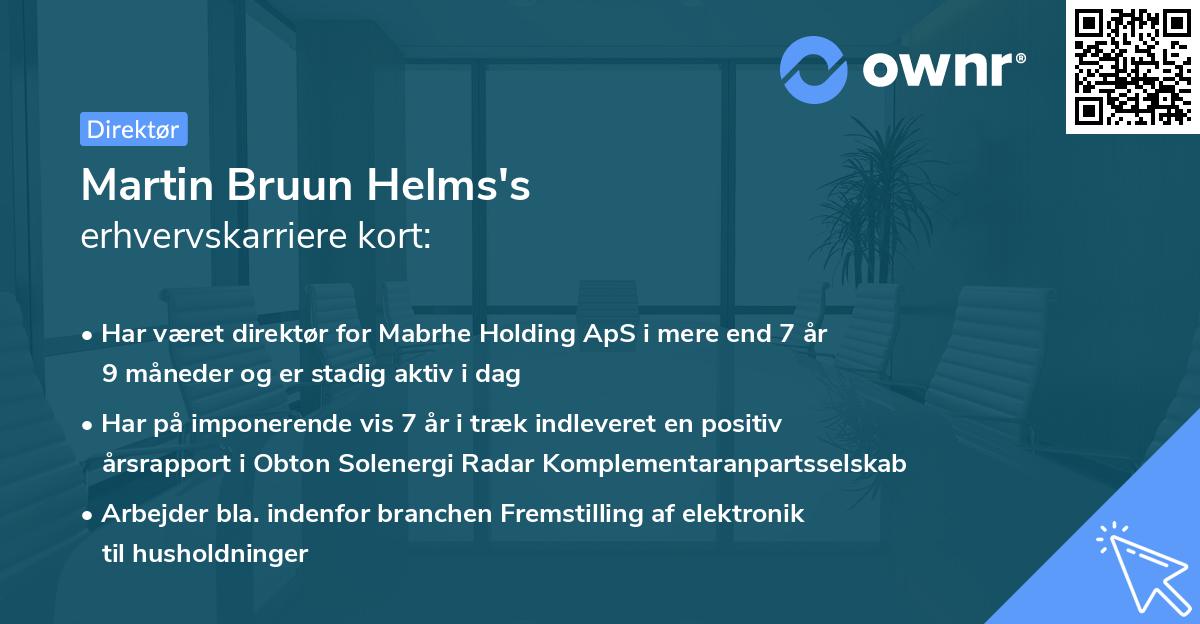 ownr®

Direktør

Martin Bruun Helms's
erhvervskarriere kort:

• Har været direktør for Mabrhe Holding ApS i mere end 7 år 9 måneder og er stadig aktiv i dag

• Har på imponerende vis 7 år i træk indleveret en positiv årsrapport i Obton Solenergi Radar Komplementaranpartsselskab

• Arbejder bla. indenfor branchen Fremstilling af elektronik til husholdninger